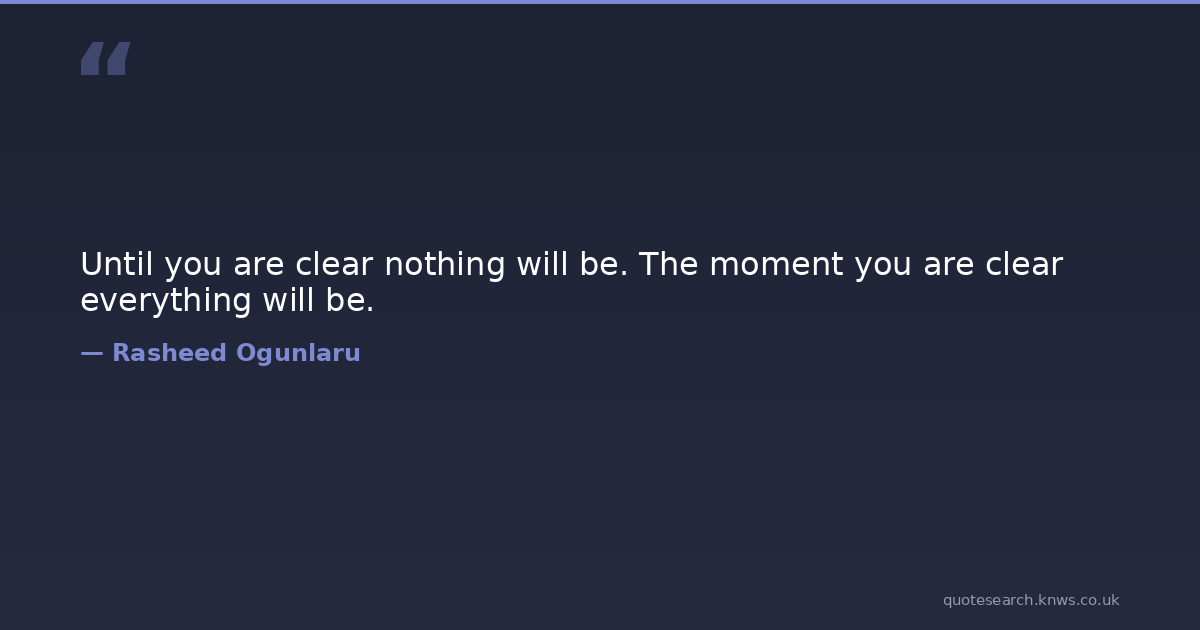 “

Until you are clear nothing will be. The moment you are clear everything will be.

— Rasheed Ogunlaru

quotesearch.knws.co.uk